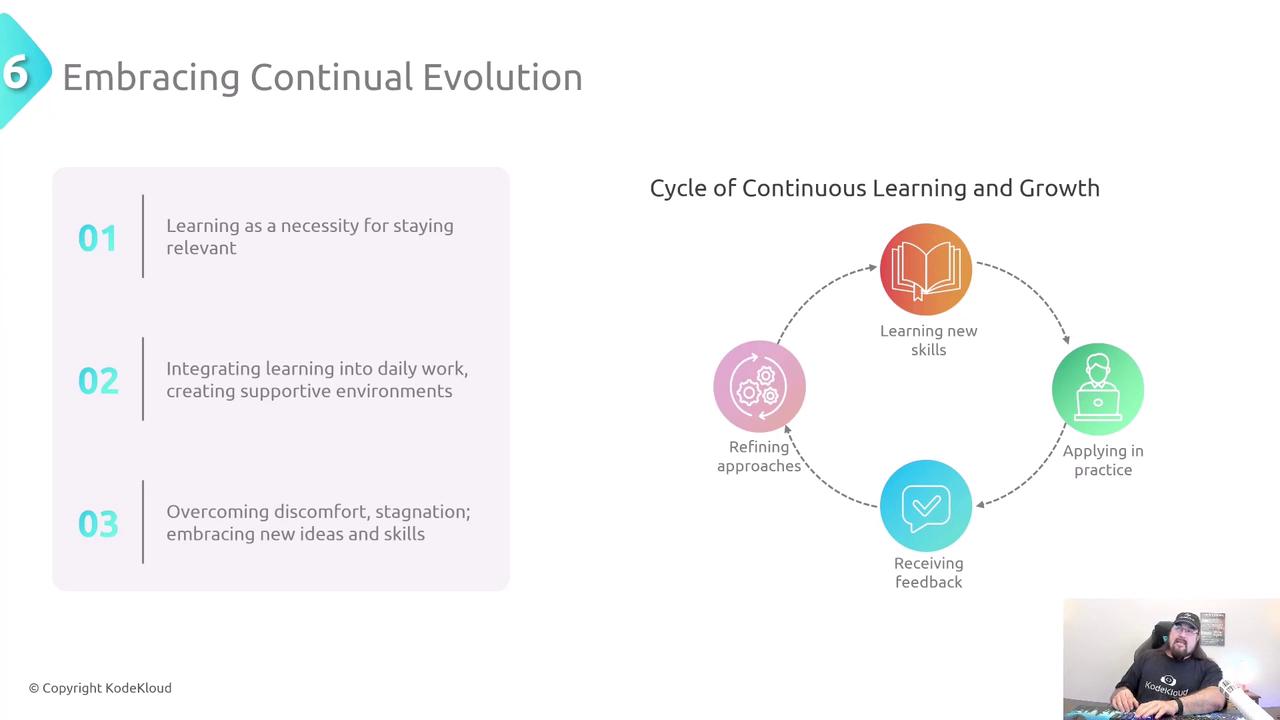 6 Embracing Continual Evolution

01 Learning as a necessity for staying relevant

02 Integrating learning into daily work, creating supportive environments

03 Overcoming discomfort, stagnation; embracing new ideas and skills

Cycle of Continuous Learning and Growth

Learning new skills

Applying in practice

Receiving feedback

Refining approaches

© Copyright KodeKloud

KodeKloud